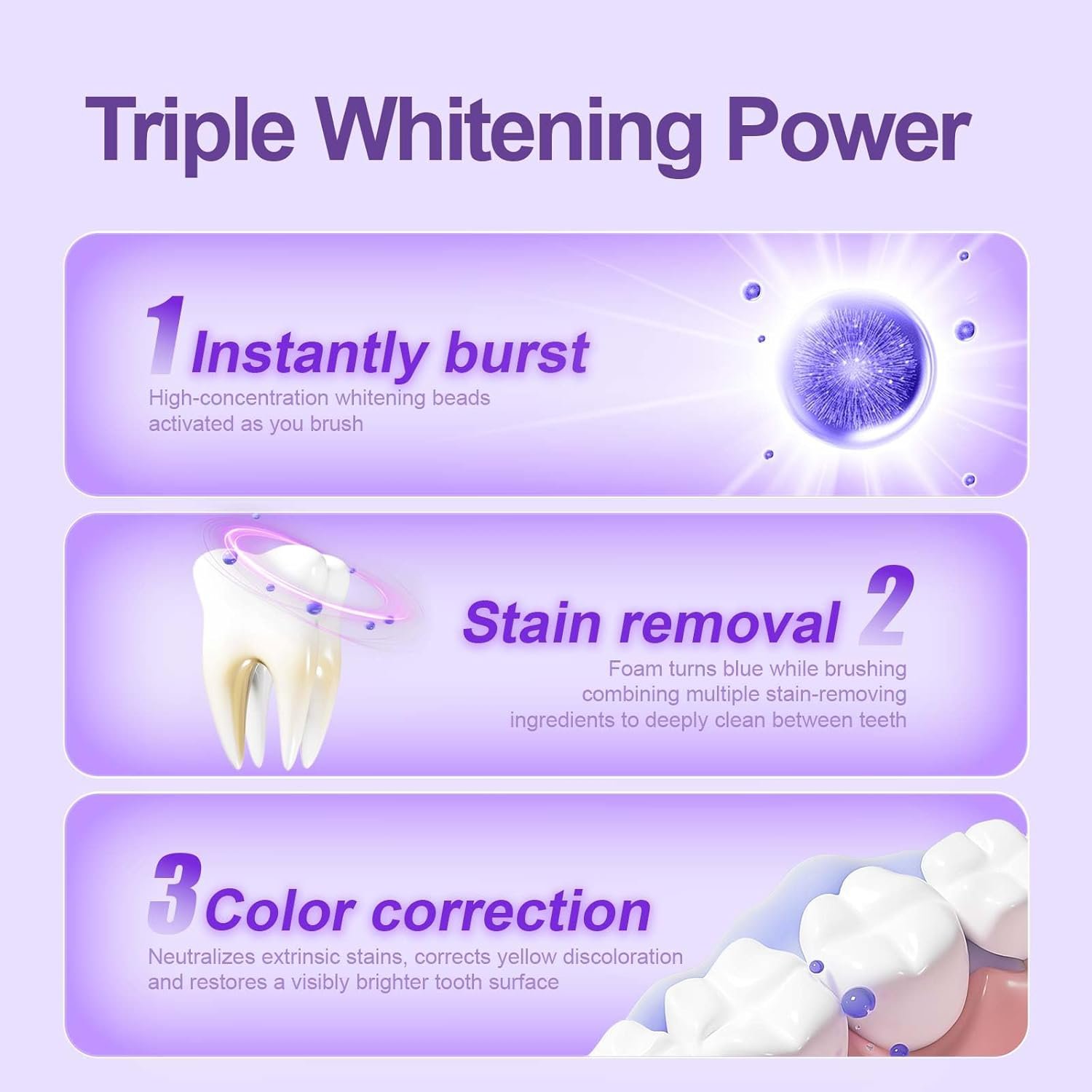 Triple Whitening Power

1 Instantly burst
High-concentration whitening beads activated as you brush

Stain removal 2
Foam turns blue while brushing combining multiple stain-removing ingredients to deeply clean between teeth

3 Color correction
Neutralizes extrinsic stains, corrects yellow discoloration and restores a visibly brighter tooth surface